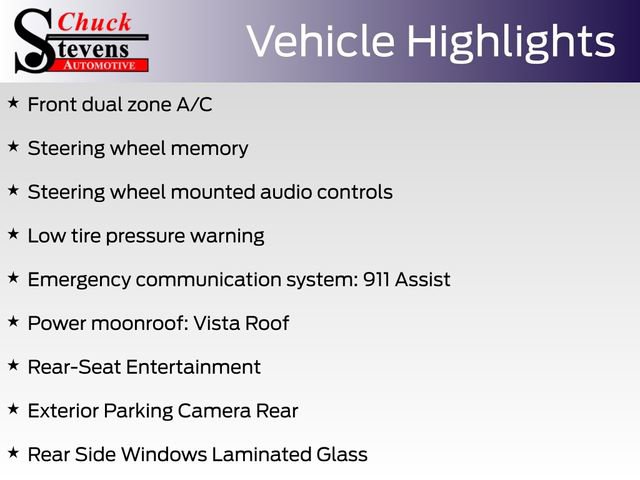 Chuck Stevens AUTOMOTIVE

Vehicle Highlights

★ Front dual zone A/C

★ Steering wheel memory

★ Steering wheel mounted audio controls

★ Low tire pressure warning

★ Emergency communication system: 911 Assist

★ Power moonroof: Vista Roof

★ Rear-Seat Entertainment

★ Exterior Parking Camera Rear

★ Rear Side Windows Laminated Glass